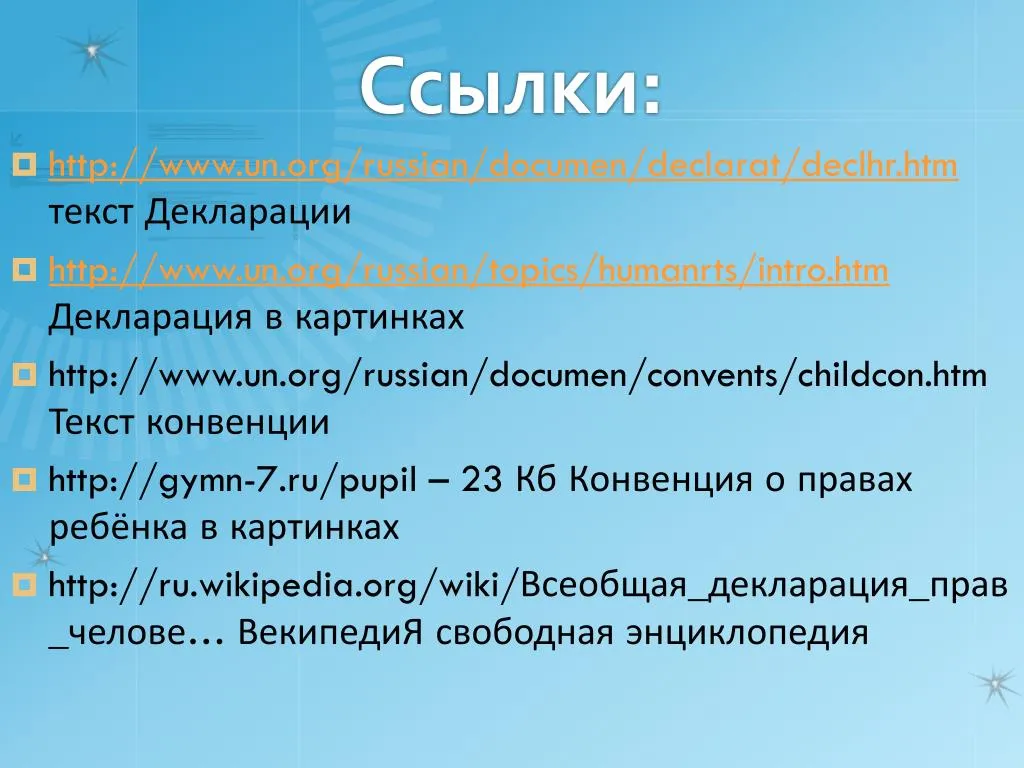 Ссылки:

http://www.un.org/russian/documen/declarat/declhr.htm текст Декларации

http://www.un.org/russian/topics/humanrts/intro.htm Декларация в картинках

http://www.un.org/russian/documen/convents/childcon.htm Текст конвенции

http://gymn-7.ru/pupil – 23 Кб Конвенция о правах ребёнка в картинках

http://ru.wikipedia.org/wiki/Всеобщая_декларация_прав_челове… ВекипедиЯ свободная энциклопедия